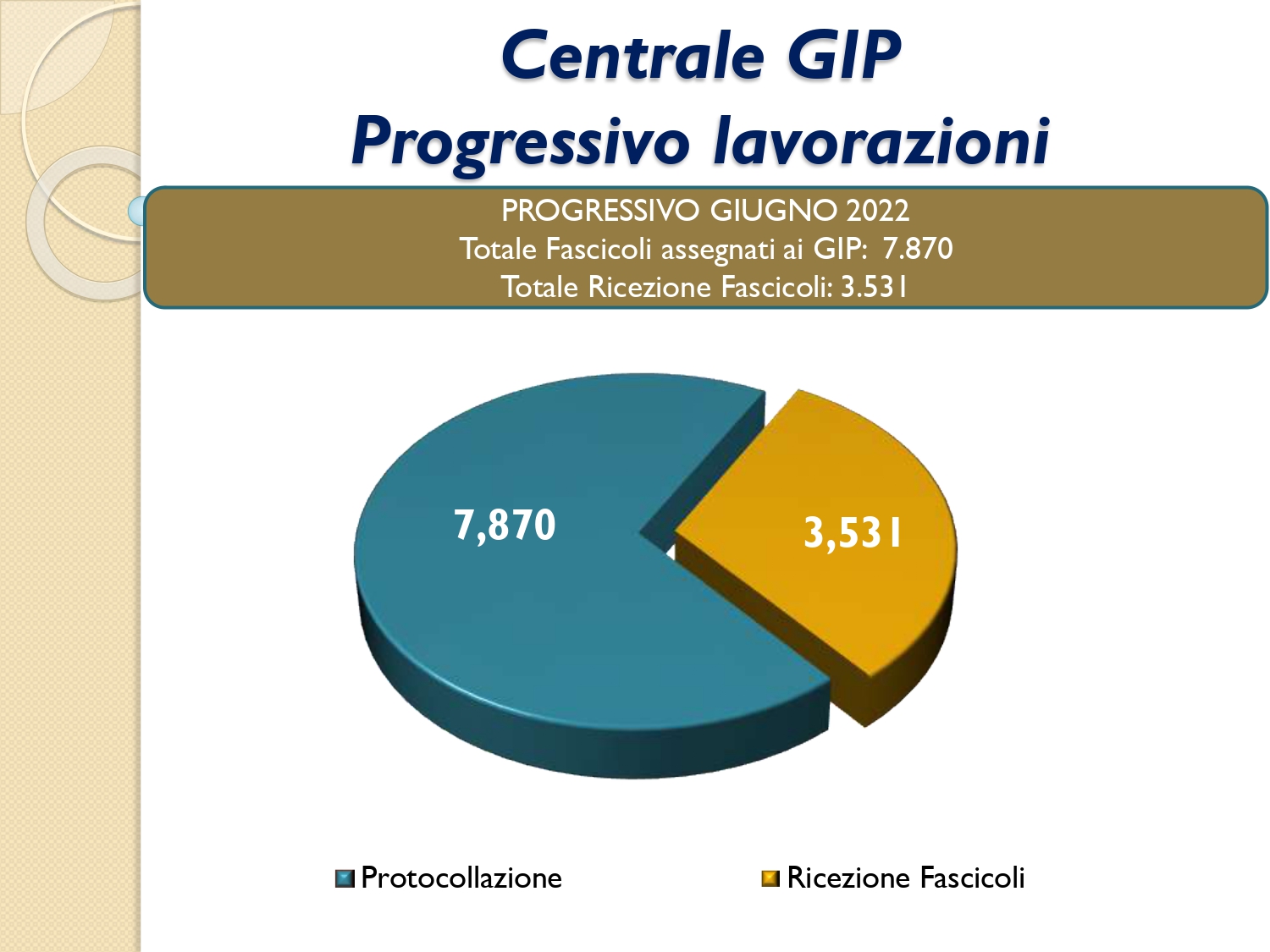 Centrale GIP
Progressivo lavorazioni

PROGRESSIVO GIUGNO 2022
Totale Fascicoli assegnati ai GIP: 7.870
Totale Ricezione Fascicoli: 3.531

7,870

3,531

Protocollazione

Ricezione Fascicoli